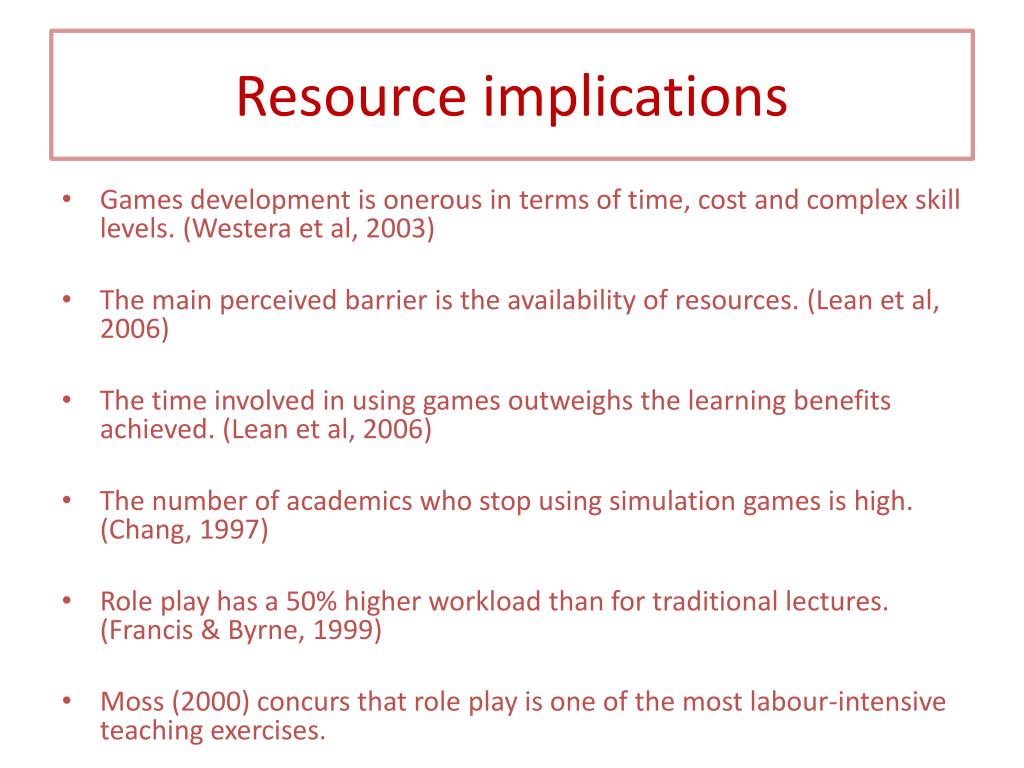 Resource implications

• Games development is onerous in terms of time, cost and complex skill levels. (Westera et al, 2003)

• The main perceived barrier is the availability of resources. (Lean et al, 2006)

• The time involved in using games outweighs the learning benefits achieved. (Lean et al, 2006)

• The number of academics who stop using simulation games is high. (Chang, 1997)

• Role play has a 50% higher workload than for traditional lectures. (Francis & Byrne, 1999)

• Moss (2000) concurs that role play is one of the most labour-intensive teaching exercises.